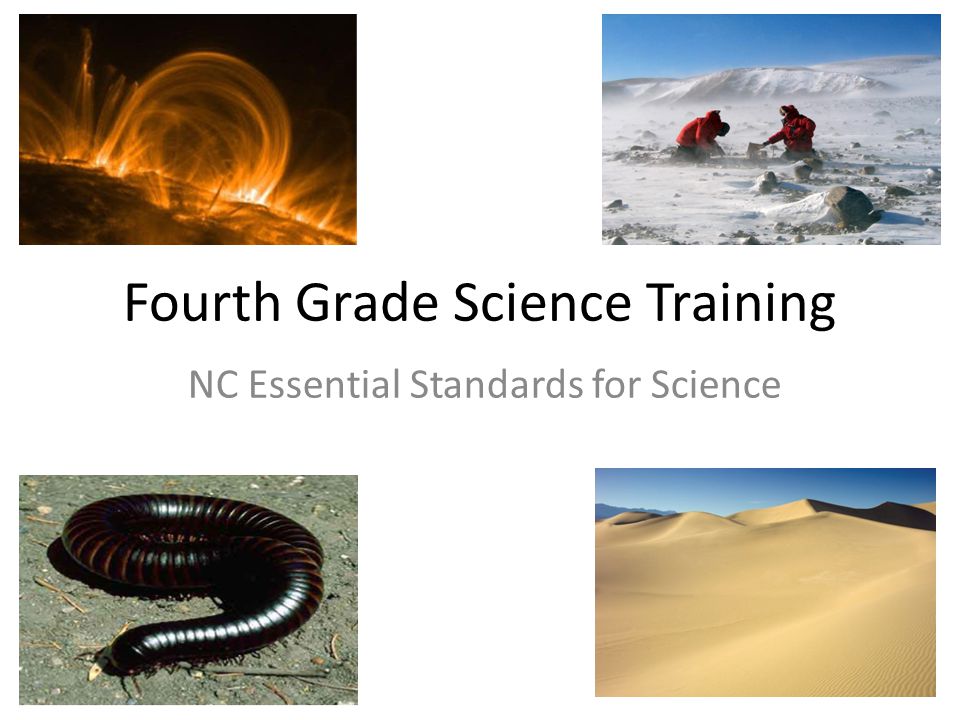 Fourth Grade Science Training

NC Essential Standards for Science